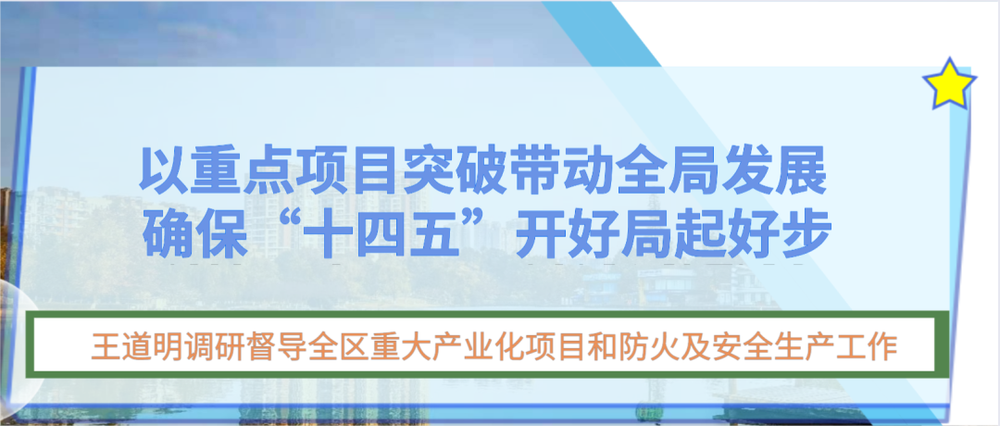 以重点项目突破带动全局发展
确保“十四五”开好局起好步

王道明调研督导全区重大产业化项目和防火及安全生产工作